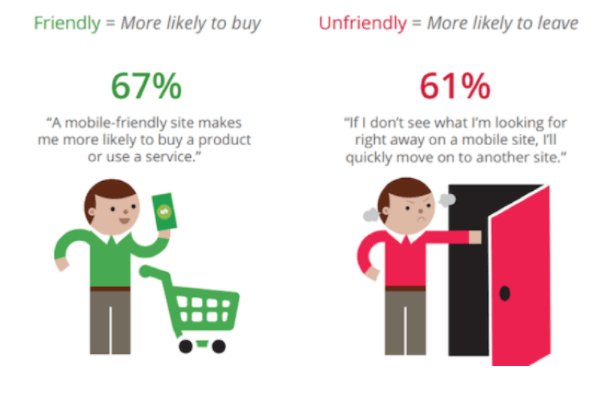 Friendly = More likely to buy

67%

"A mobile-friendly site makes me more likely to buy a product or use a service."

Unfriendly = More likely to leave

61%

"If I don't see what I'm looking for right away on a mobile site, I'll quickly move on to another site."